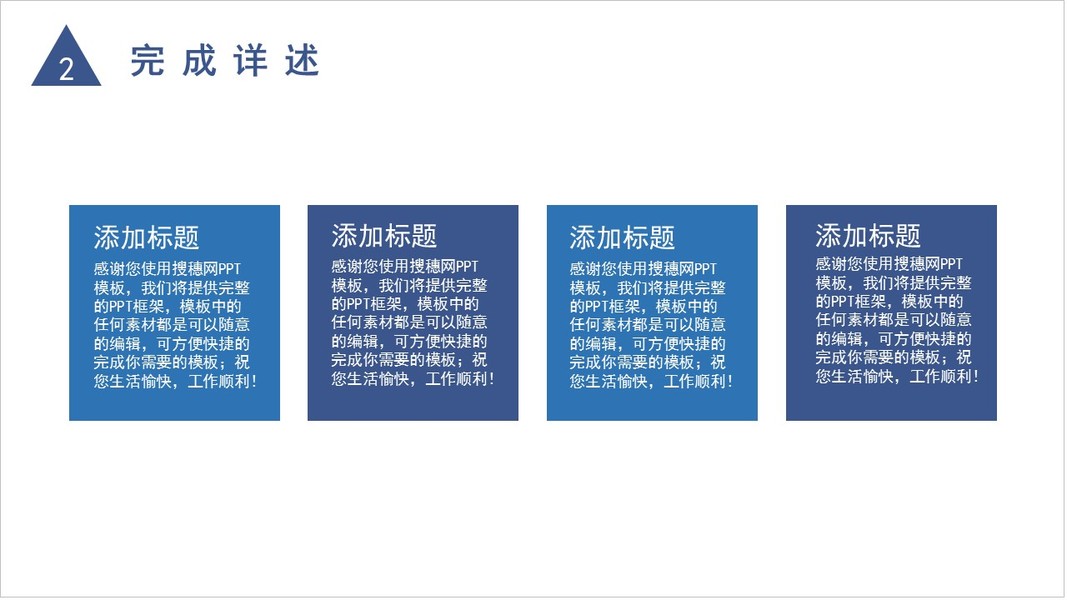 2 完成详述

添加标题

感谢您使用搜穗网PPT模板，我们将提供完整的PPT框架，模板中的任何素材都是可以随意的编辑，可方便快捷的完成你需要的模板；祝您生活愉快，工作顺利！

添加标题

感谢您使用搜穗网PPT模板，我们将提供完整的PPT框架，模板中的任何素材都是可以随意的编辑，可方便快捷的完成你需要的模板；祝您生活愉快，工作顺利！

添加标题

感谢您使用搜穗网PPT模板，我们将提供完整的PPT框架，模板中的任何素材都是可以随意的编辑，可方便快捷的完成你需要的模板；祝您生活愉快，工作顺利！

添加标题

感谢您使用搜穗网PPT模板，我们将提供完整的PPT框架，模板中的任何素材都是可以随意的编辑，可方便快捷的完成你需要的模板；祝您生活愉快，工作顺利！